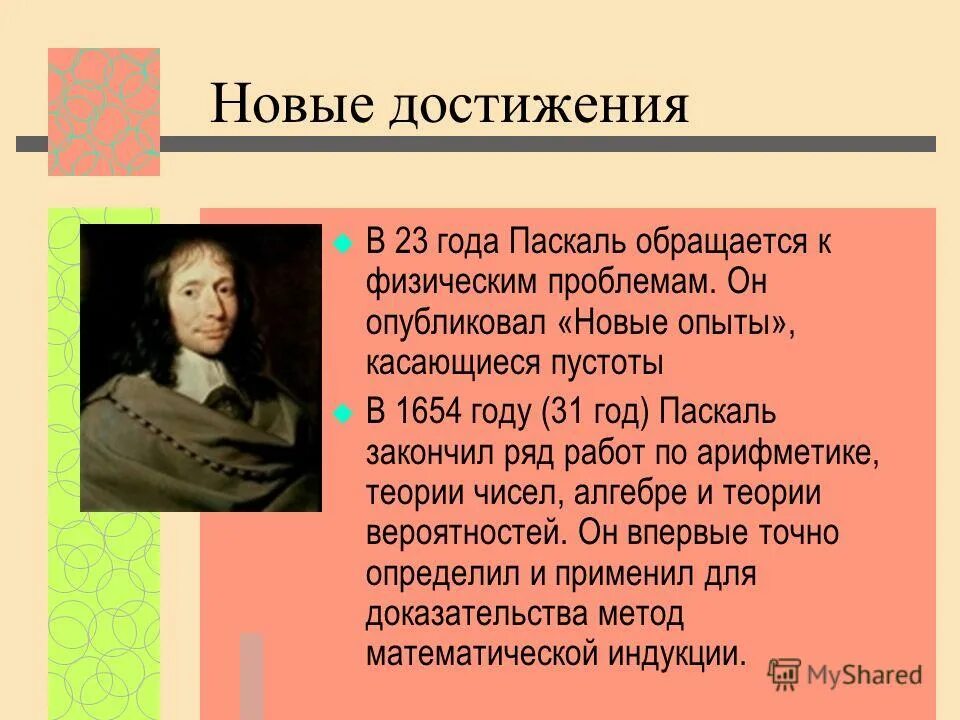 Новые достижения

В 23 года Паскаль обращается к физическим проблемам. Он опубликовал «Новые опыты», касающиеся пустоты

В 1654 году (31 год) Паскаль закончил ряд работ по арифметике, теории чисел, алгебре и теории вероятностей. Он впервые точно определил и применил для доказательства метод математической индукции.

MyShared